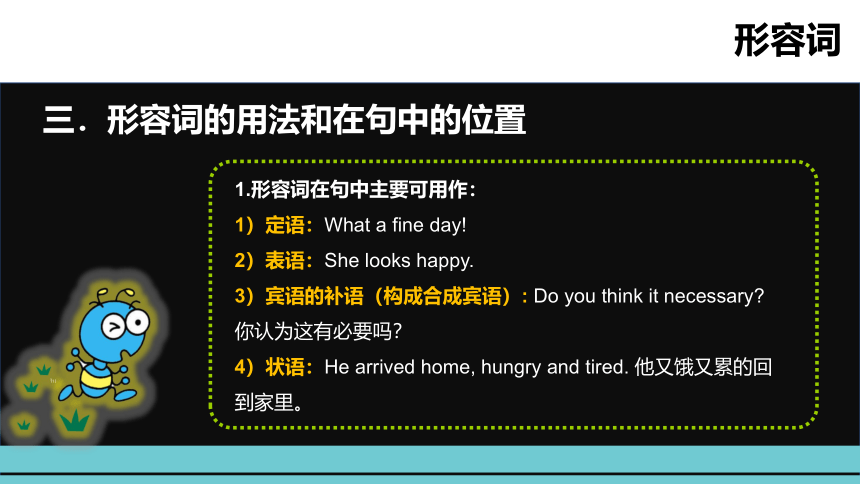 形容词

三．形容词的用法和在句中的位置

1.形容词在句中主要可用作：

1）定语：What a fine day!

2）表语：She looks happy.

3）宾语的补语（构成合成宾语）：Do you think it necessary? 你认为这有必要吗?

4）状语：He arrived home, hungry and tired. 他又饿又累的回到家里。